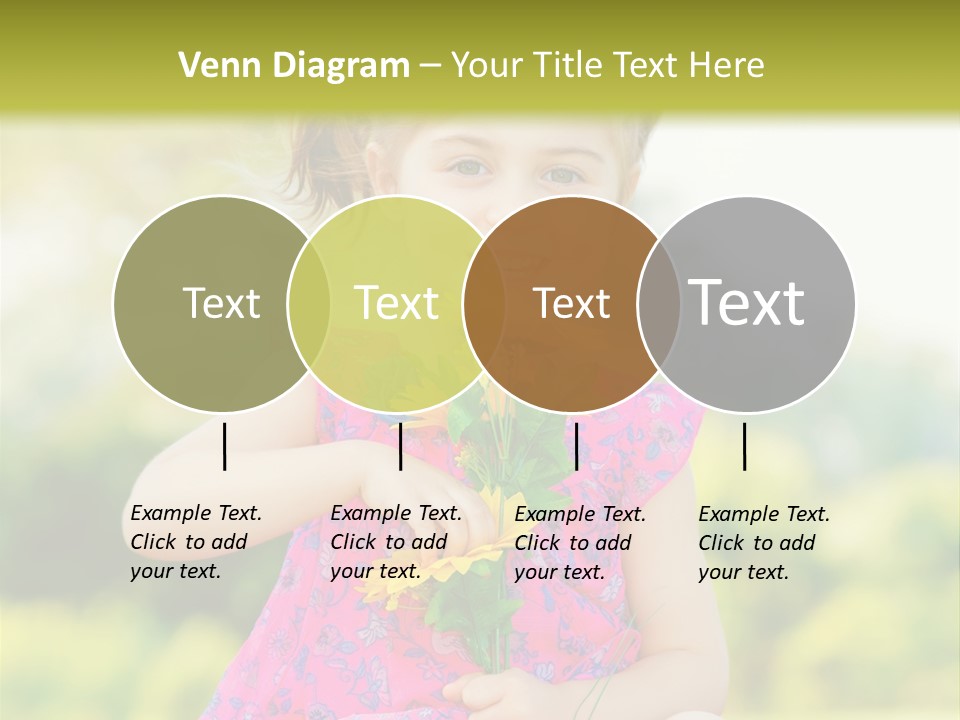 Venn Diagram – Your Title Text Here

Text

Text

Text

Text

Example Text. Click to add your text.

Example Text. Click to add your text.

Example Text. Click to add your text.

Example Text. Click to add your text.